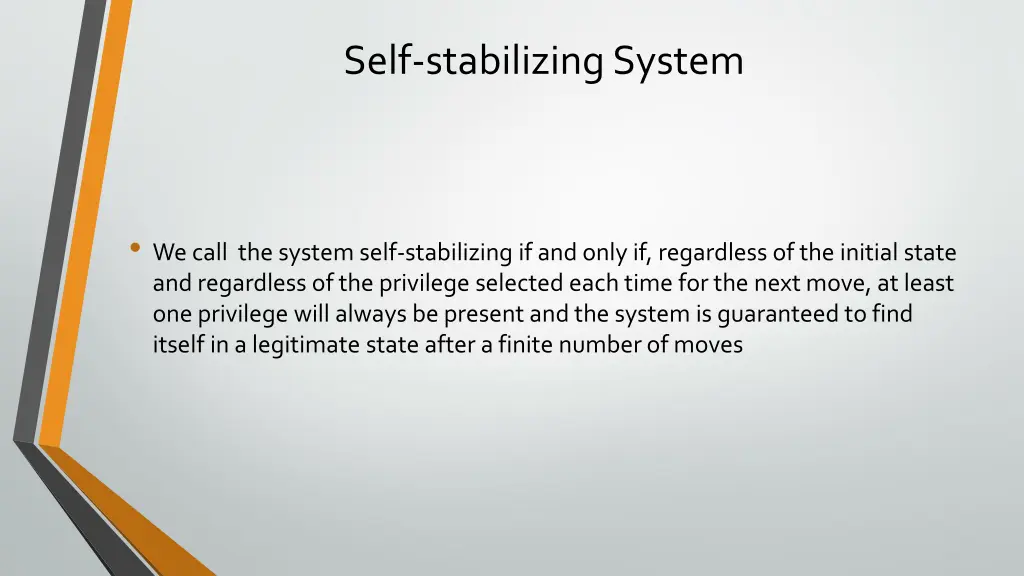 Self-stabilizing System

• We call the system self-stabilizing if and only if, regardless of the initial state and regardless of the privilege selected each time for the next move, at least one privilege will always be present and the system is guaranteed to find itself in a legitimate state after a finite number of moves